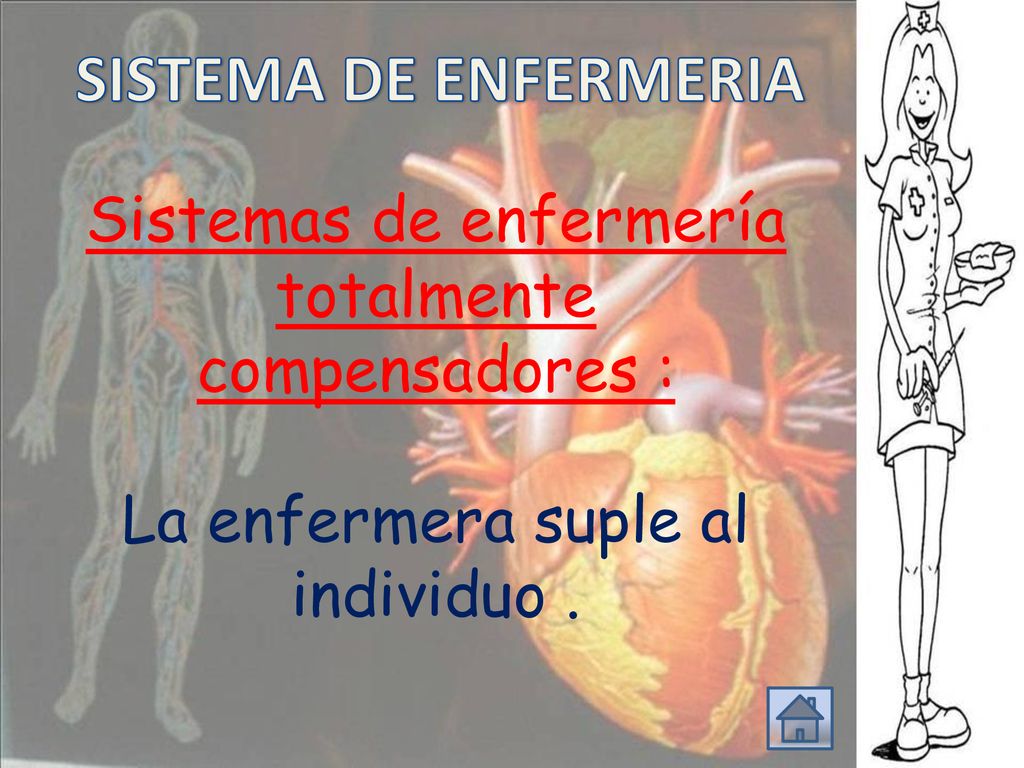 SISTEMA DE ENFERMERIA

Sistemas de enfermería totalmente compensadores :

La enfermera suple al individuo .